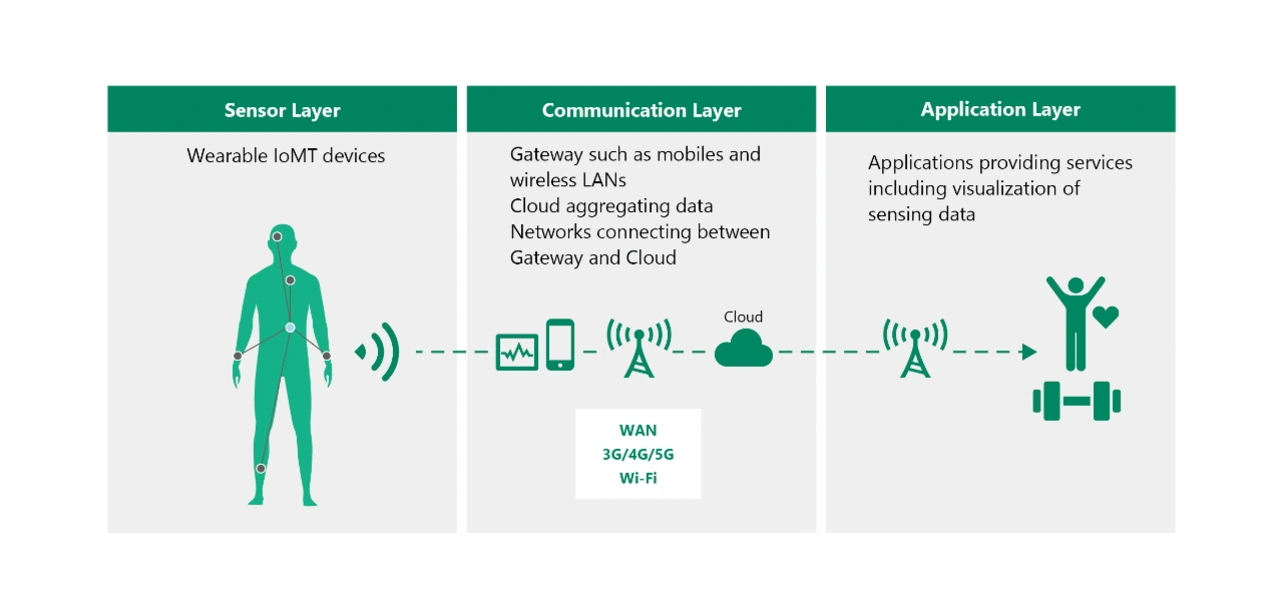 Sensor Layer

Wearable IoMT devices

Communication Layer

Gateway such as mobiles and wireless LANs
Cloud aggregating data
Networks connecting between Gateway and Cloud

Cloud

WAN
3G/4G/5G
Wi-Fi

Application Layer

Applications providing services including visualization of sensing data